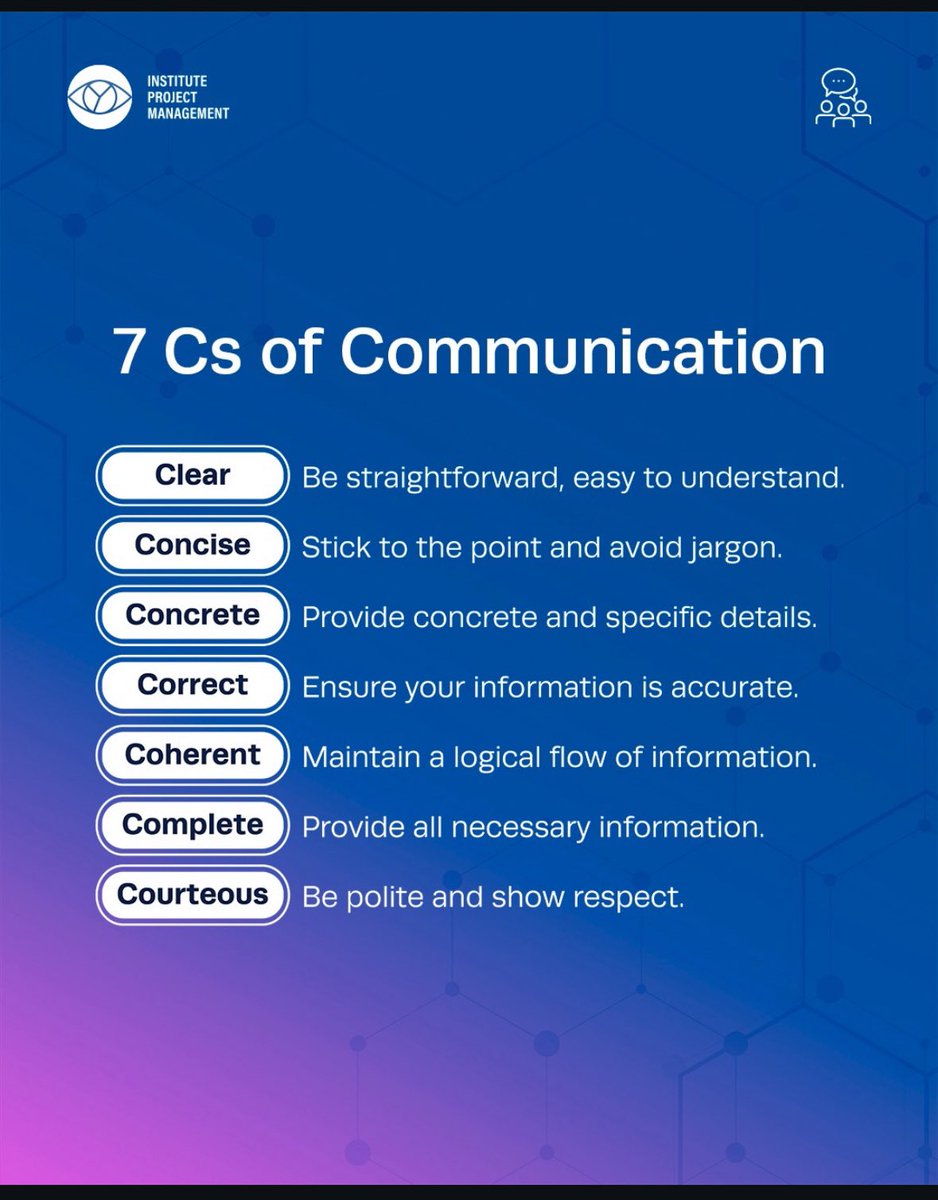 INSTITUTE
PROJECT
MANAGEMENT

7 Cs of Communication

Clear Be straightforward, easy to understand.

Concise Stick to the point and avoid jargon.

Concrete Provide concrete and specific details.

Correct Ensure your information is accurate.

Coherent Maintain a logical flow of information.

Complete Provide all necessary information.

Courteous Be polite and show respect.